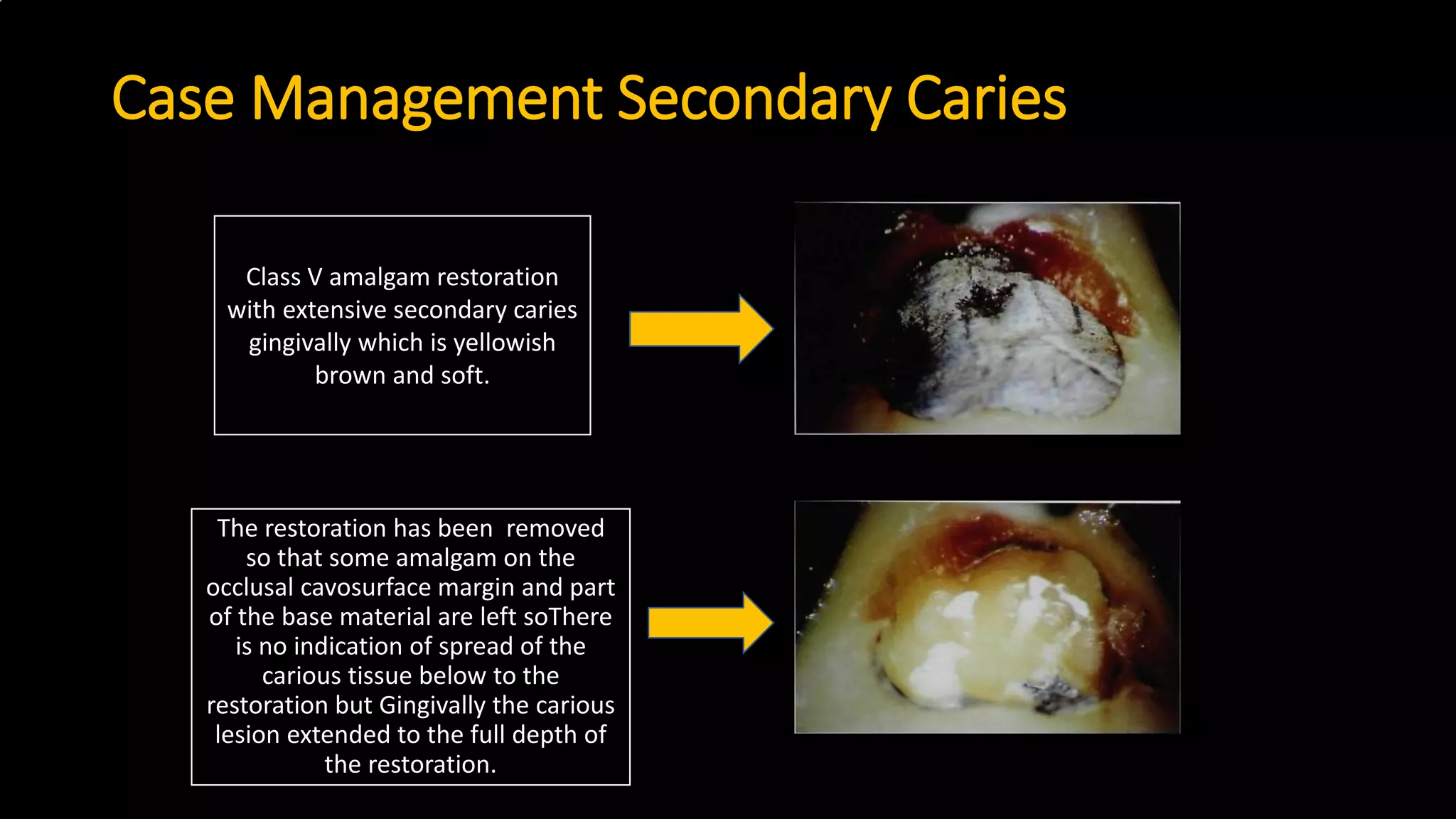 Case Management Secondary Caries

Class V amalgam restoration with extensive secondary caries gingivally which is yellowish brown and soft.

The restoration has been removed so that some amalgam on the occlusal cavosurface margin and part of the base material are left soThere is no indication of spread of the carious tissue below to the restoration but Gingivally the carious lesion extended to the full depth of the restoration.